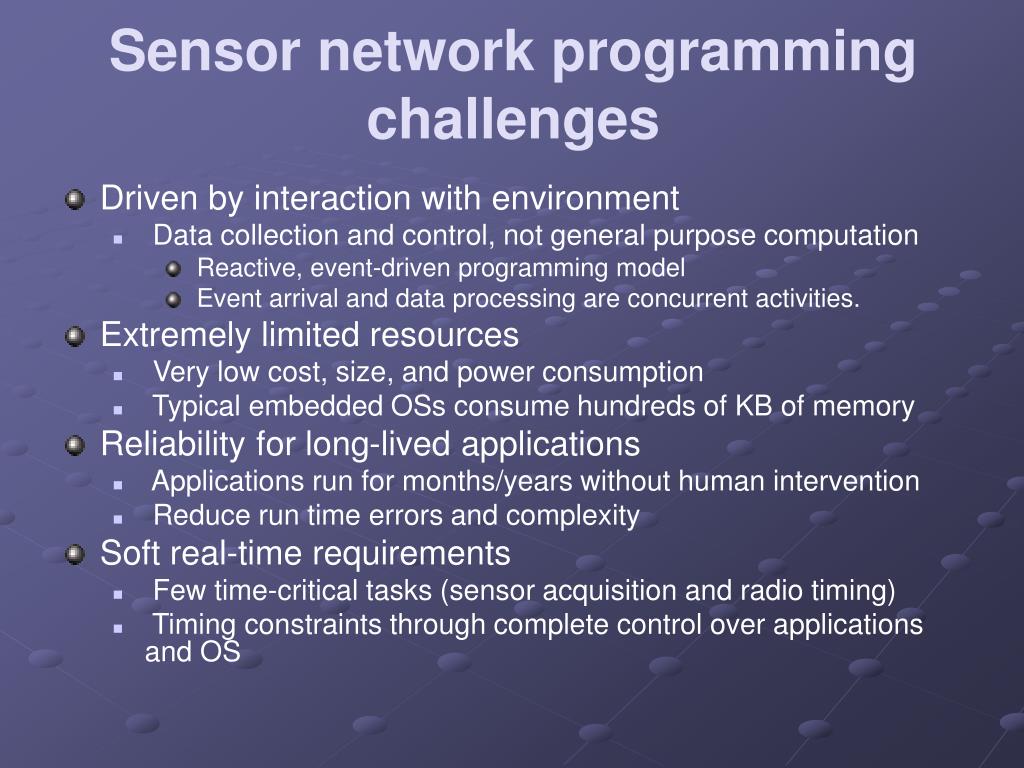 Sensor network programming challenges

Driven by interaction with environment
Data collection and control, not general purpose computation
Reactive, event-driven programming model
Event arrival and data processing are concurrent activities.
Extremely limited resources
Very low cost, size, and power consumption
Typical embedded OSs consume hundreds of KB of memory
Reliability for long-lived applications
Applications run for months/years without human intervention
Reduce run time errors and complexity
Soft real-time requirements
Few time-critical tasks (sensor acquisition and radio timing)
Timing constraints through complete control over applications and OS